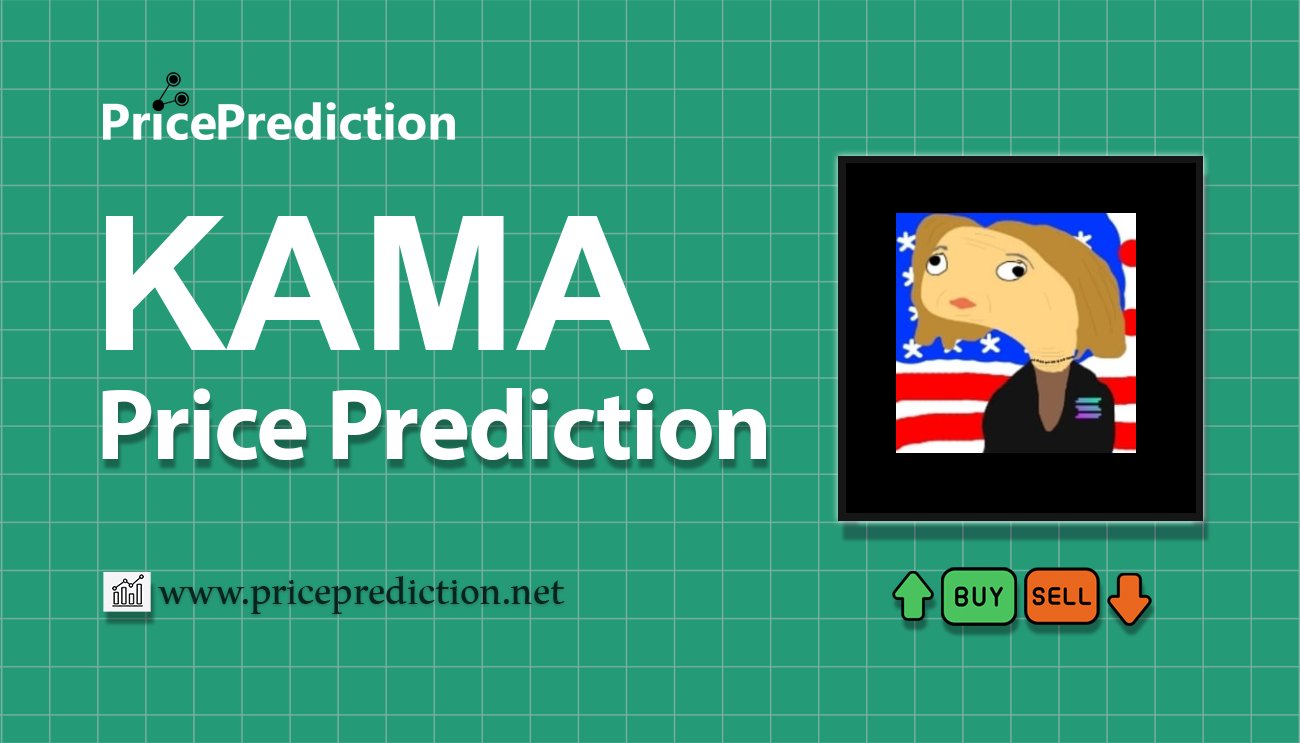 PricePrediction

KAMA
Price Prediction

www.priceprediction.net

BUY SELL